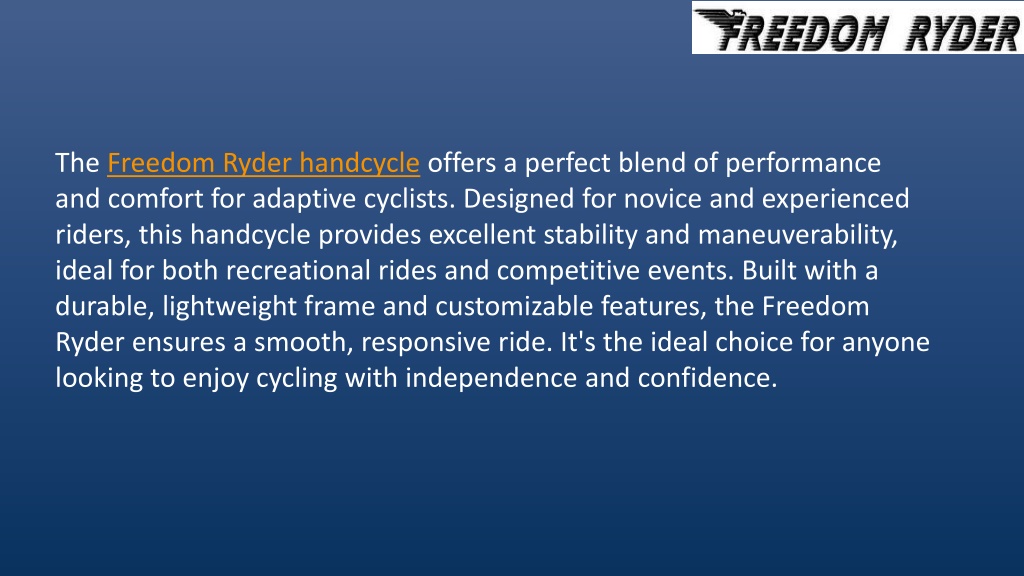 FREEDOM RYDER

The Freedom Ryder handcycle offers a perfect blend of performance and comfort for adaptive cyclists. Designed for novice and experienced riders, this handcycle provides excellent stability and maneuverability, ideal for both recreational rides and competitive events. Built with a durable, lightweight frame and customizable features, the Freedom Ryder ensures a smooth, responsive ride. It's the ideal choice for anyone looking to enjoy cycling with independence and confidence.